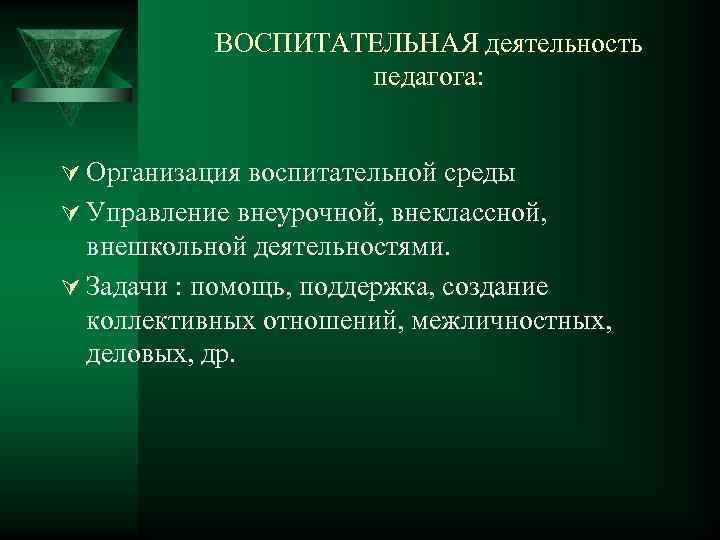 ВОСПИТАТЕЛЬНАЯ деятельность педагога:

Организация воспитательной среды

Управление внеурочной, внеклассной, внешкольной деятельностями.

Задачи : помощь, поддержка, создание коллективных отношений, межличностных, деловых, др.